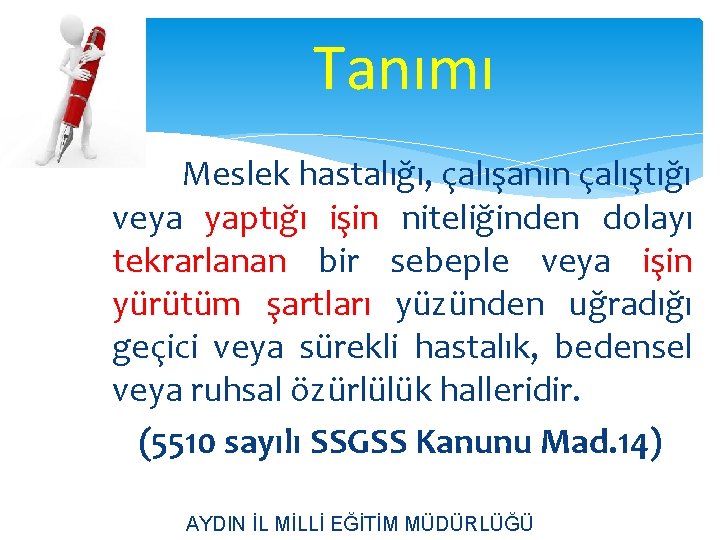 Tanımı

Meslek hastalığı, çalışanın çalıştığı veya yaptığı işin niteliğinden dolayı tekrarlanan bir sebeple veya işin yürütüm şartları yüzünden uğradığı geçici veya sürekli hastalık, bedensel veya ruhsal özürlülük halleridir.

(5510 sayılı SSGSS Kanunu Mad.14)

AYDIN İL MİLLİ EĞİTİM MÜDÜRLÜĞÜ